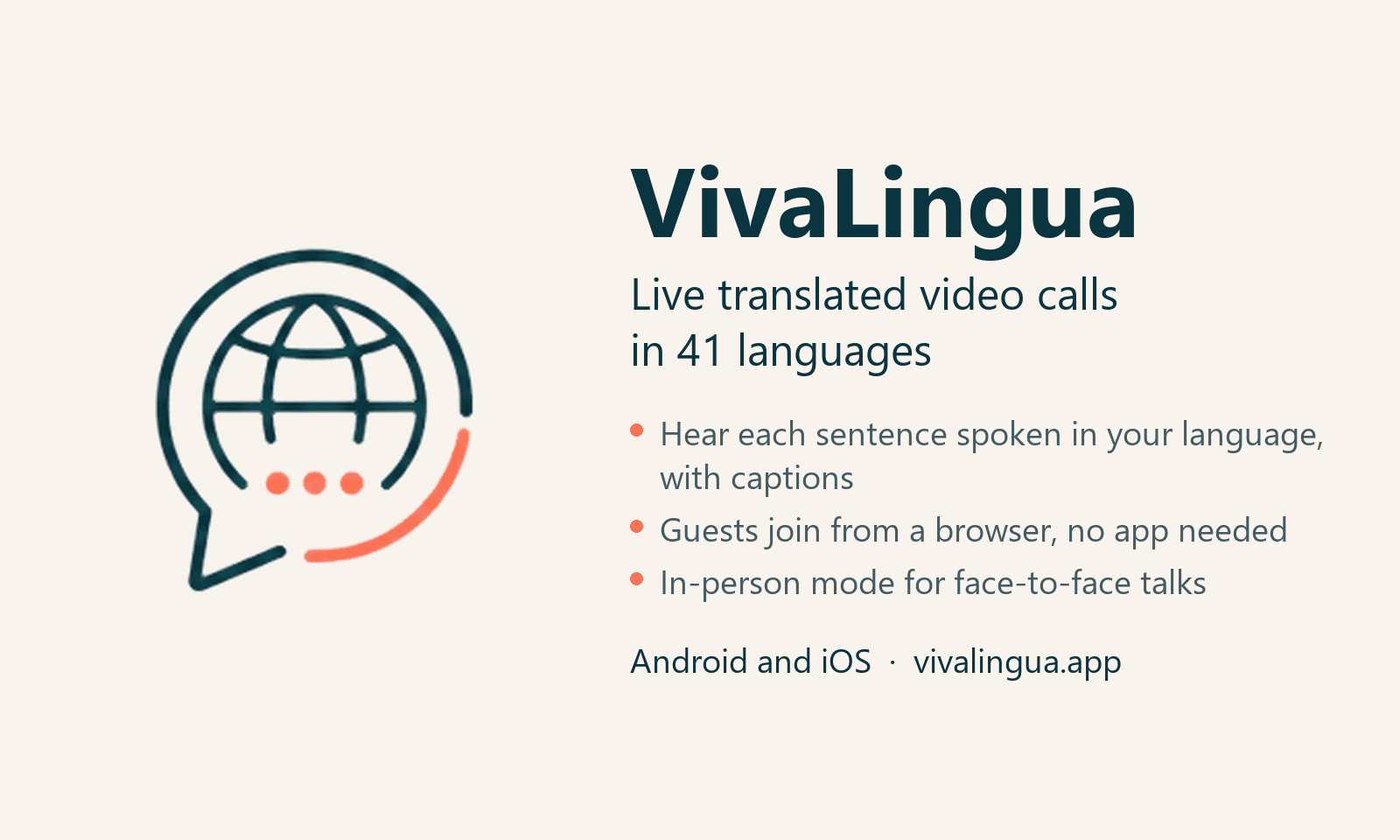 VivaLingua

Live translated video calls in 41 languages

• Hear each sentence spoken in your language, with captions
• Guests join from a browser, no app needed
• In-person mode for face-to-face talks

Android and iOS · vivalingua.app